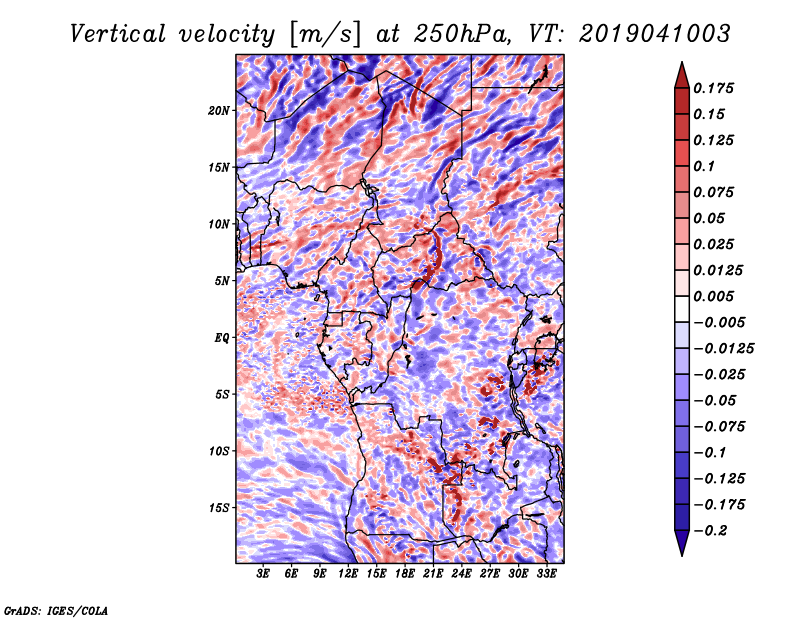 Vertical velocity [m/s] at 250hPa, VT: 2019041003

20N
15N
10N
5N
EQ
5S
10S
15S

3E 6E 9E 12E 15E 18E 21E 24E 27E 30E 33E

0.175
0.15
0.125
0.1
0.075
0.05
0.025
0.0125
0.005
−0.005
−0.0125
−0.025
−0.05
−0.075
−0.1
−0.125
−0.175
−0.2

GrADS: IGES/COLA